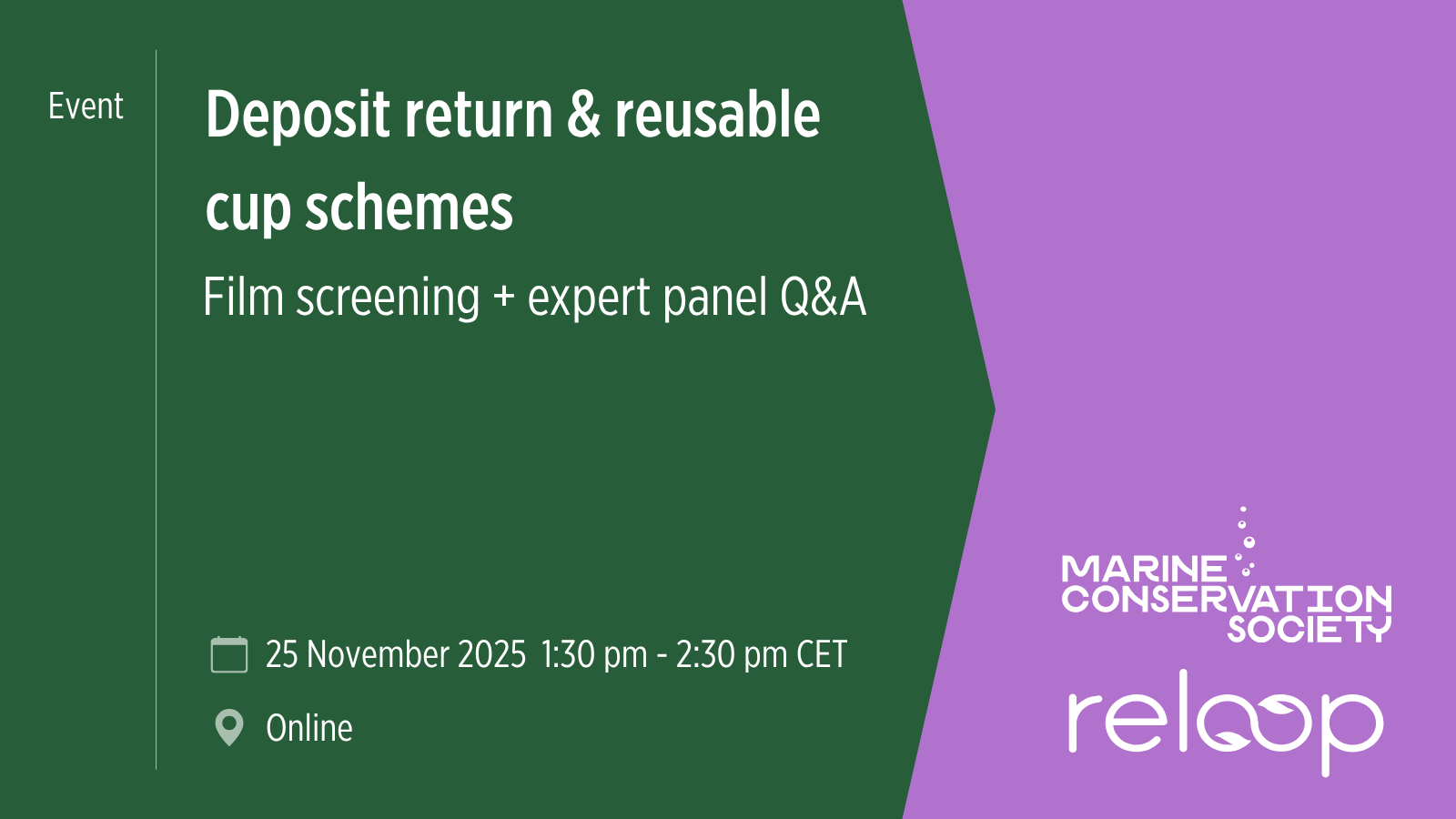 Event

Deposit return & reusable cup schemes

Film screening + expert panel Q&A

25 November 2025 1:30 pm - 2:30 pm CET

Online

MARINE CONSERVATION SOCIETY

reloop